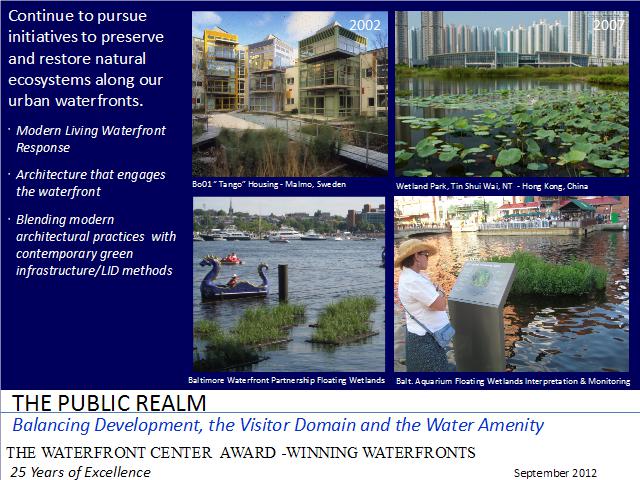 Continue to pursue initiatives to preserve and restore natural ecosystems along our urban waterfronts.

· Modern Living Waterfront Response

· Architecture that engages the waterfront

· Blending modern architectural practices with contemporary green infrastructure/LID methods

2002

Bo01 "Tango" Housing - Malmo, Sweden

2007

Wetland Park, Tin Shui Wai, NT - Hong Kong, China

Baltimore Waterfront Partnership Floating Wetlands

Balt. Aquarium Floating Wetlands Interpretation & Monitoring

THE PUBLIC REALM

Balancing Development, the Visitor Domain and the Water Amenity

THE WATERFRONT CENTER AWARD -WINNING WATERFRONTS

25 Years of Excellence

September 2012